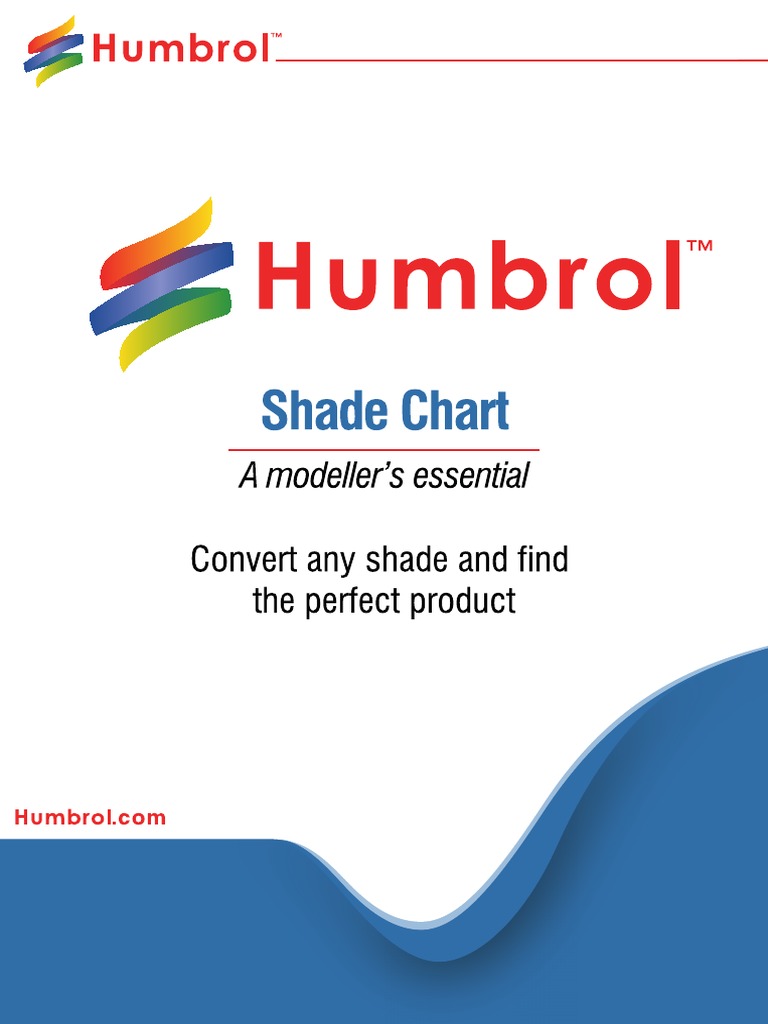 Humbrol™

Humbrol™

Shade Chart

A modeller's essential

Convert any shade and find the perfect product

Humbrol.com